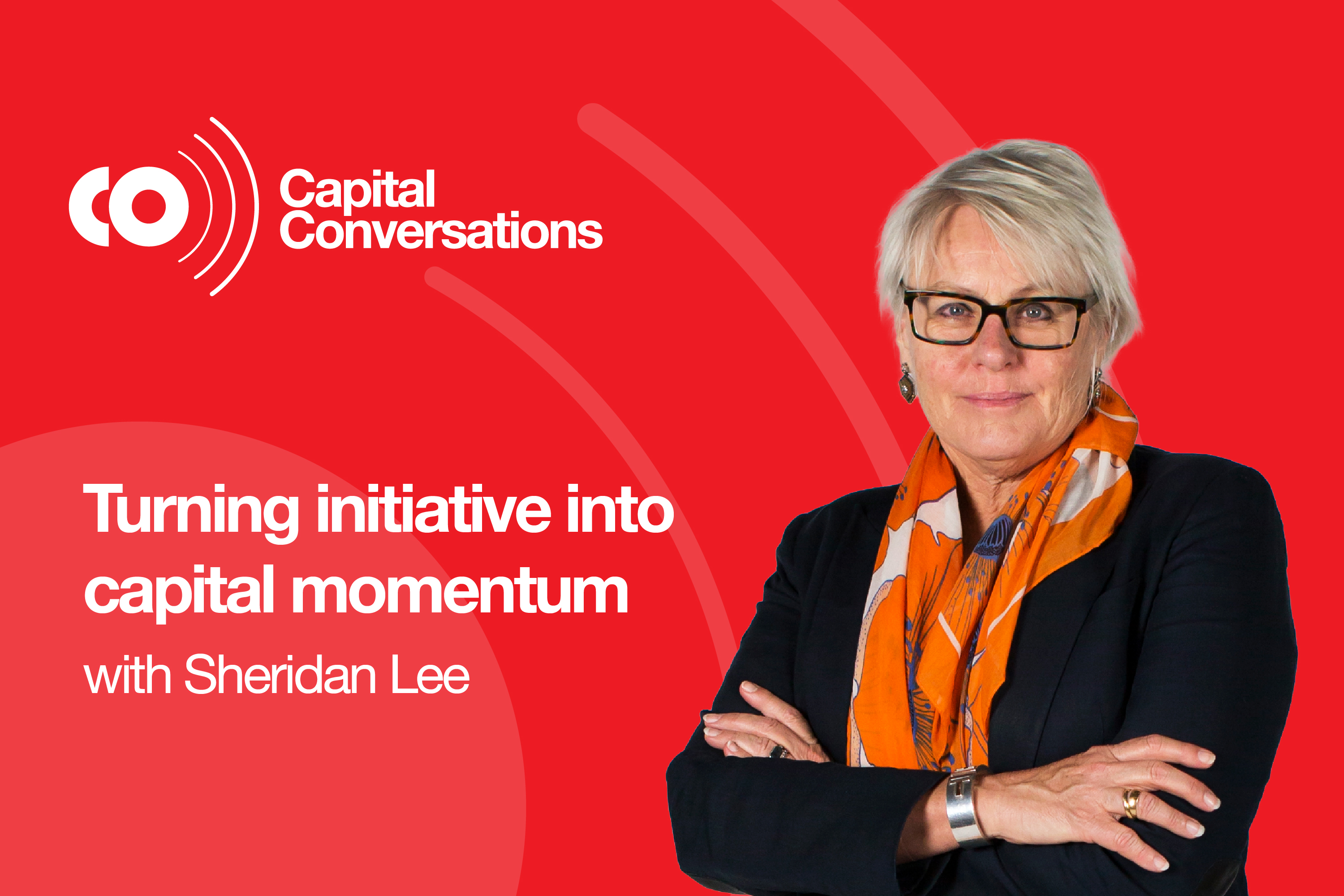 Capital Conversations

Turning initiative into capital momentum

with Sheridan Lee